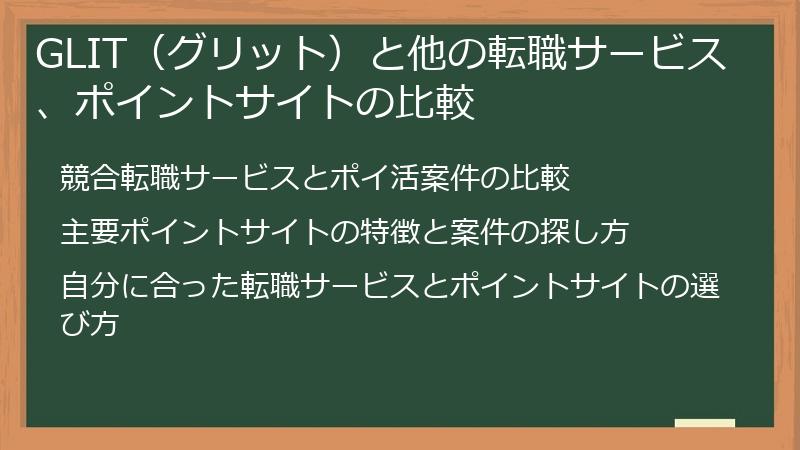 GLIT（グリット）と他の転職サービス、ポイントサイトの比較

競合転職サービスとポイ活案件の比較

主要ポイントサイトの特徴と案件の探し方

自分に合った転職サービスとポイントサイトの選び方